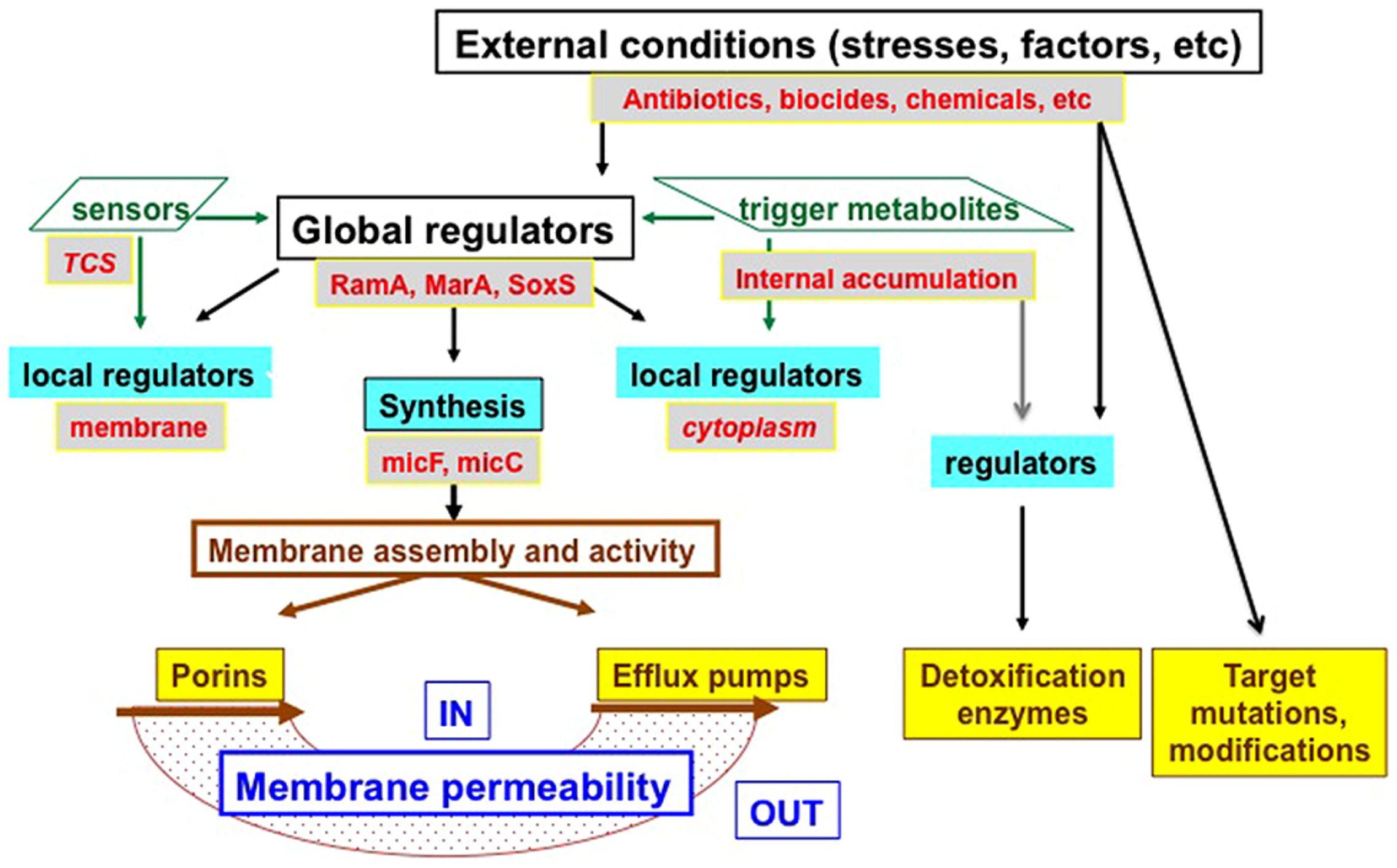 External conditions (stresses, factors, etc)

Antibiotics, biocides, chemicals, etc

sensors

TCS

Global regulators

RamA, MarA, SoxS

trigger metabolites

Internal accumulation

local regulators

membrane

Synthesis

micF, micC

local regulators

cytoplasm

regulators

Membrane assembly and activity

Porins

IN

Efflux pumps

Membrane permeability

OUT

Detoxification enzymes

Target mutations, modifications